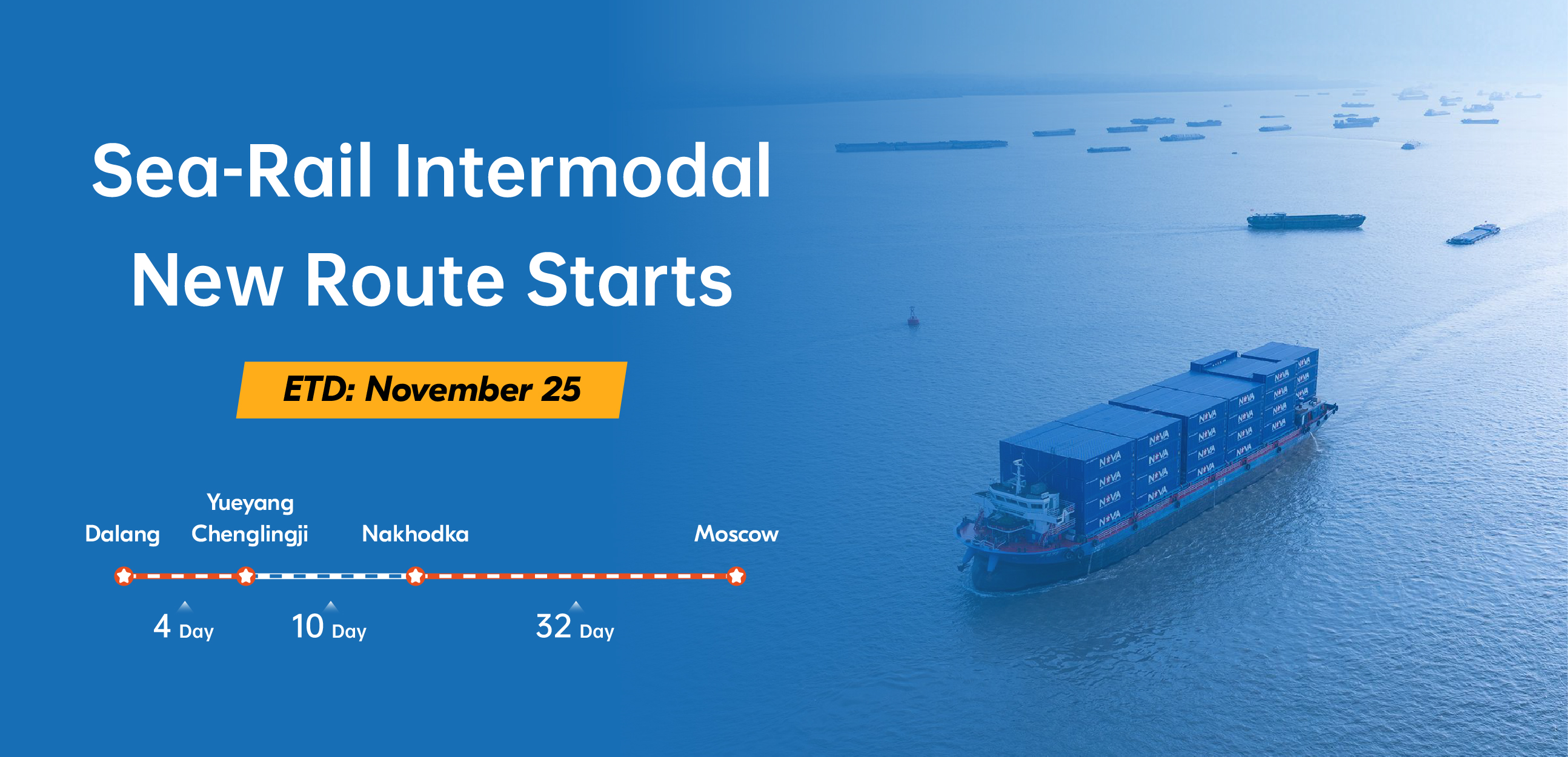 Sea-Rail Intermodal
New Route Starts

ETD: November 25

Dalang

Yueyang Chenglingji

Nakhodka

Moscow

4 Day

10 Day

32 Day

NOVA